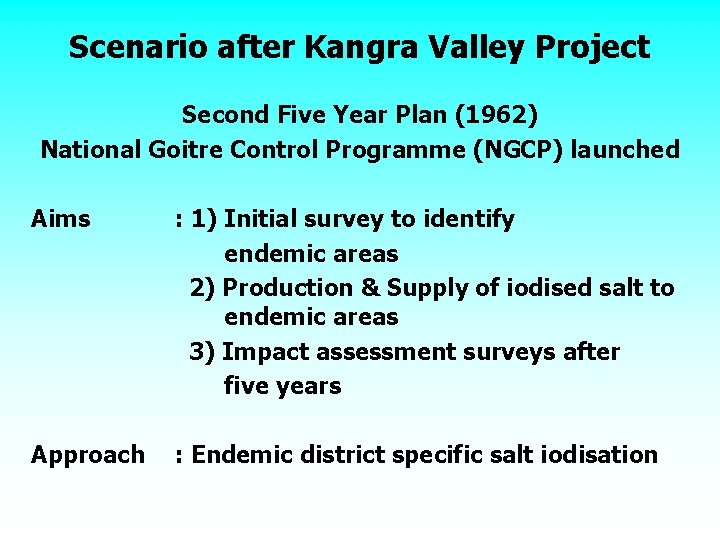 Scenario after Kangra Valley Project

Second Five Year Plan (1962)
National Goitre Control Programme (NGCP) launched

Aims : 1) Initial survey to identify endemic areas
2) Production & Supply of iodised salt to endemic areas
3) Impact assessment surveys after five years

Approach : Endemic district specific salt iodisation